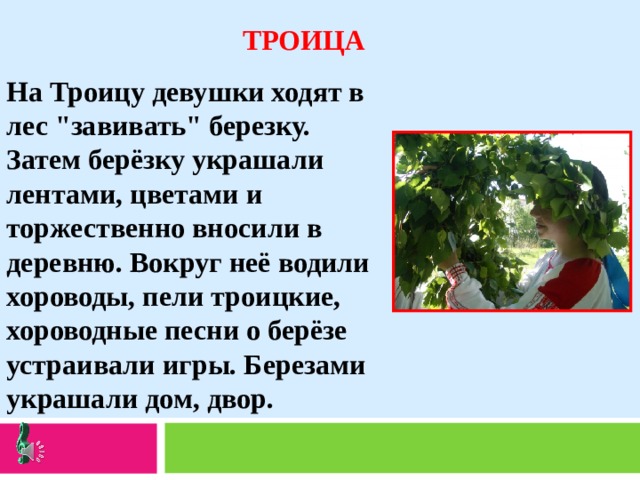 ТРОИЦА

На Троицу девушки ходят в лес "завивать" березку. Затем берёзку украшали лентами, цветами и торжественно вносили в деревню. Вокруг неё водили хороводы, пели троицкие, хороводные песни о берёзе устраивали игры. Березами украшали дом, двор.